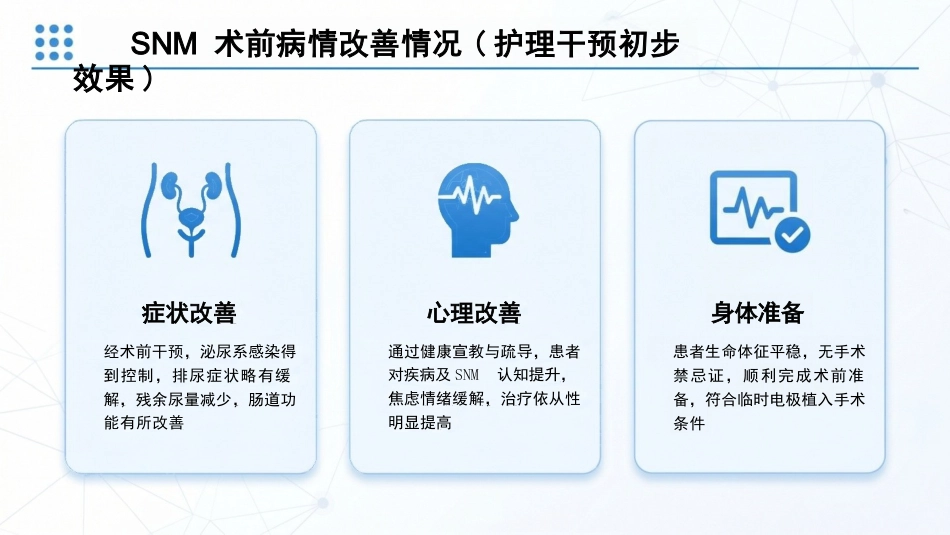 SNM 术前病情改善情况（护理干预初步效果）

症状改善

经术前干预，泌尿系感染得到控制，排尿症状略有缓解，残余尿量减少，肠道功能有所改善

心理改善

通过健康宣教与疏导，患者对疾病及 SNM 认知提升，焦虑情绪缓解，治疗依从性明显提高

身体准备

患者生命体征平稳，无手术禁忌证，顺利完成术前准备，符合临时电极植入手术条件